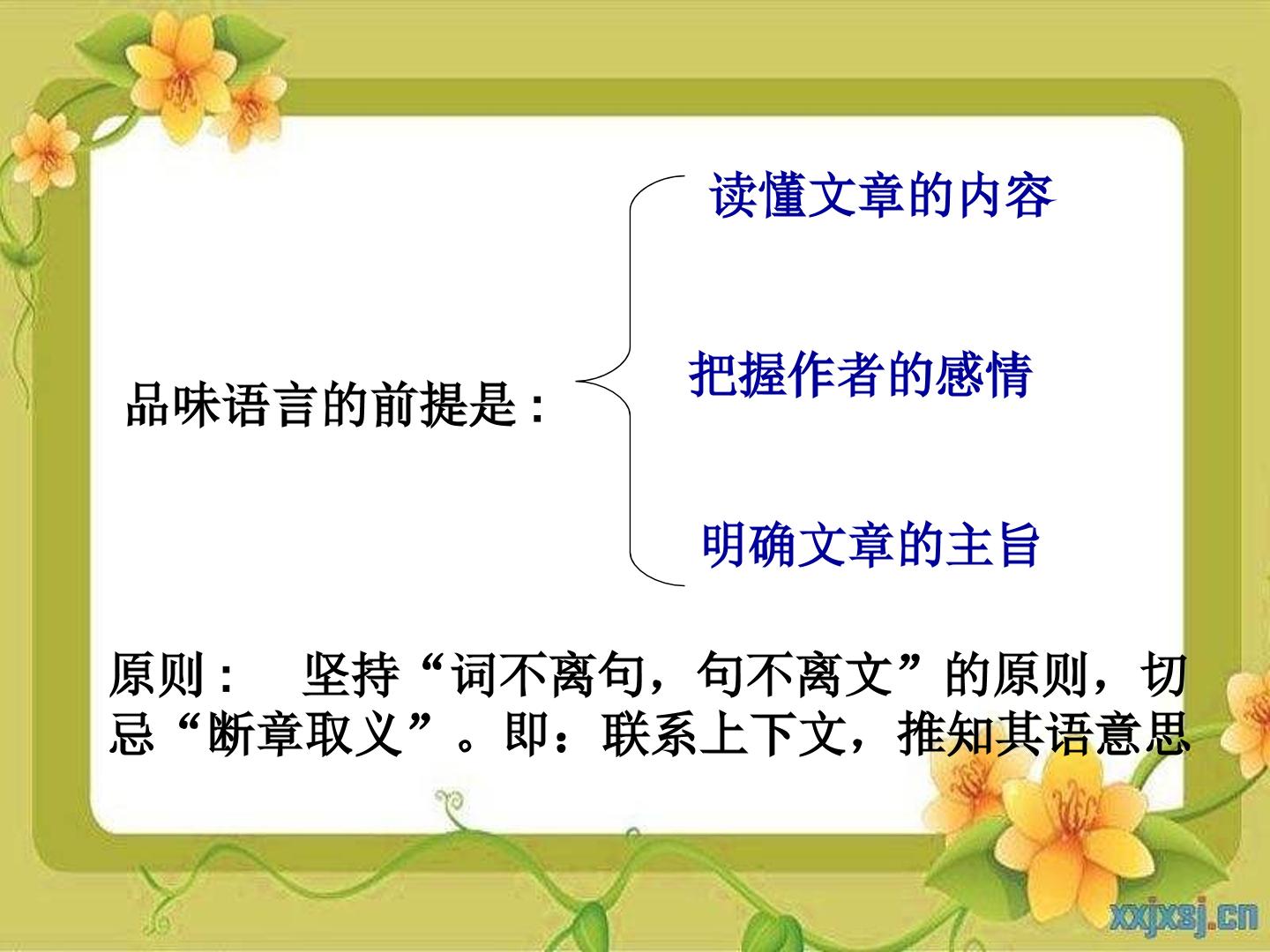 品味语言的前提是：

读懂文章的内容

把握作者的感情

明确文章的主旨

原则： 坚持“词不离句，句不离文”的原则，切忌“断章取义”。即：联系上下文，推知其语意思

xxjxsj.cn